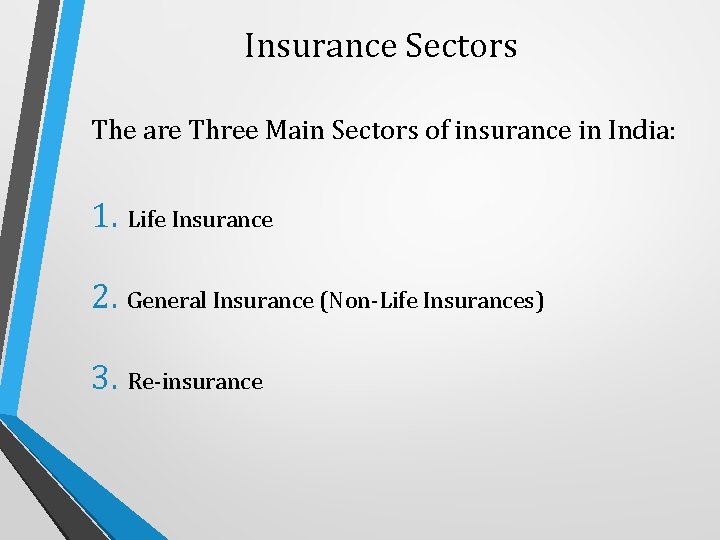 Insurance Sectors

The are Three Main Sectors of insurance in India:

1. Life Insurance

2. General Insurance (Non-Life Insurances)

3. Re-insurance